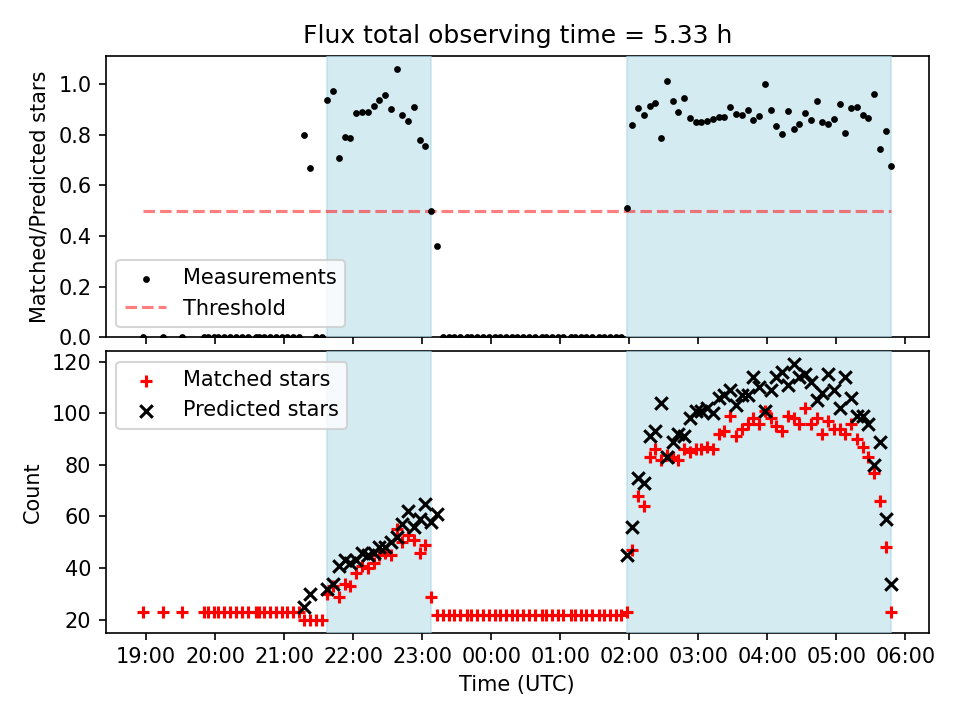 Flux total observing time = 5.33 h

Matched/Predicted stars

1.0
0.8
0.6
0.4
0.2
0.0

Measurements
Threshold

Count

120
100
80
60
40
20

Matched stars
Predicted stars

19:00 20:00 21:00 22:00 23:00 00:00 01:00 02:00 03:00 04:00 05:00 06:00

Time (UTC)